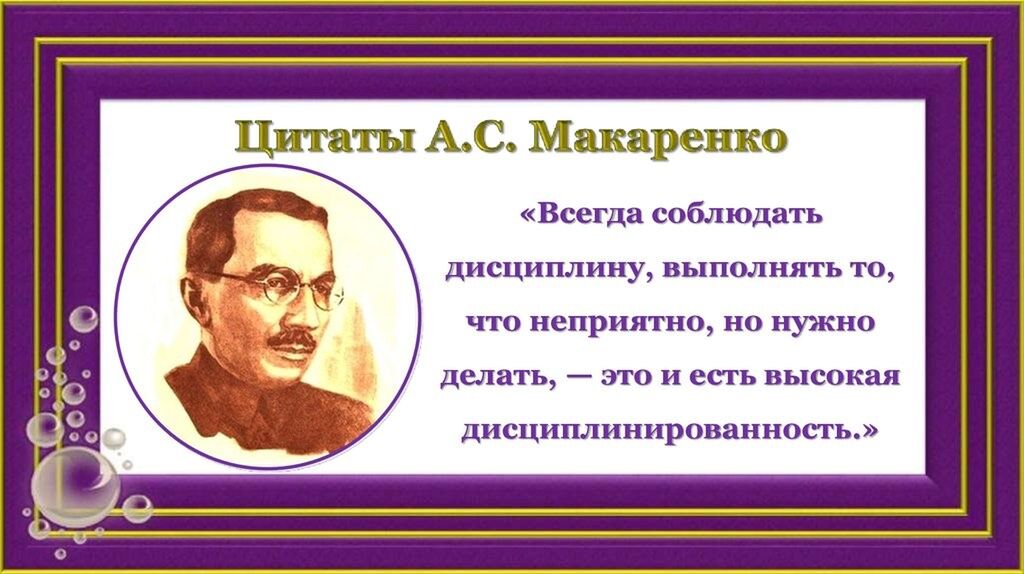 Цитаты А.С. Макаренко

«Всегда соблюдать дисциплину, выполнять то, что неприятно, но нужно делать, — это и есть высокая дисциплинированность.»